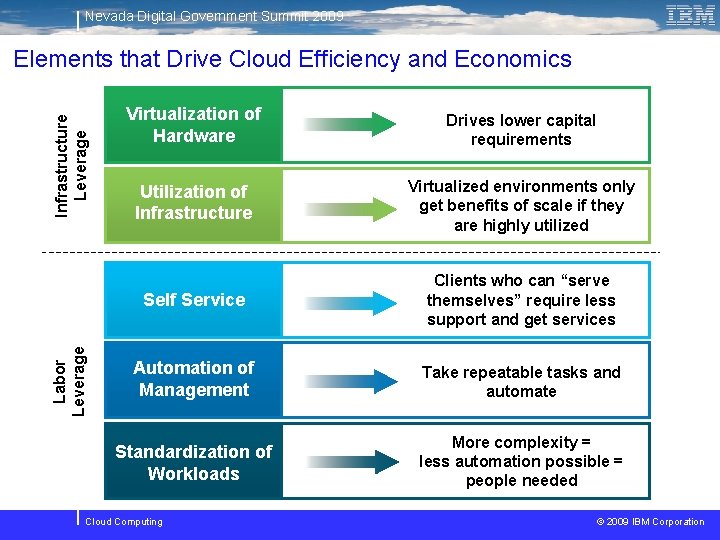 Nevada Digital Government Summit 2009

IBM

Elements that Drive Cloud Efficiency and Economics

Infrastructure Leverage

Virtualization of Hardware

Drives lower capital requirements

Utilization of Infrastructure

Virtualized environments only get benefits of scale if they are highly utilized

Labor Leverage

Self Service

Clients who can “serve themselves” require less support and get services

Automation of Management

Take repeatable tasks and automate

Standardization of Workloads

More complexity = less automation possible = people needed

Cloud Computing

© 2009 IBM Corporation